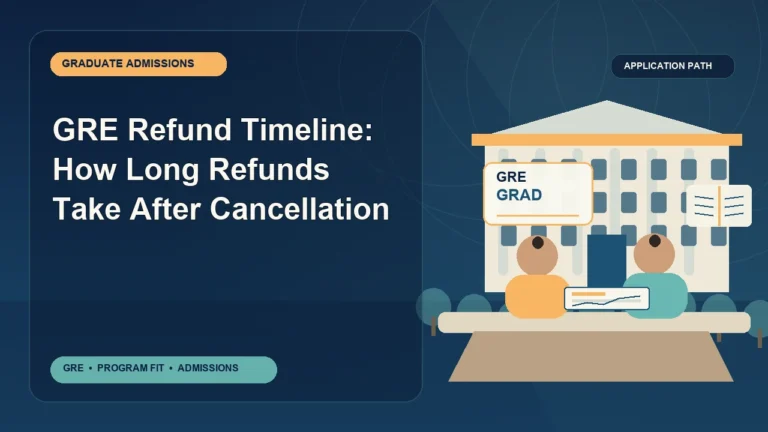 GRADUATE ADMISSIONS

GRE Refund Timeline: How Long Refunds Take After Cancellation

GRE • PROGRAM FIT • ADMISSIONS

APPLICATION PATH

GRE
GRAD